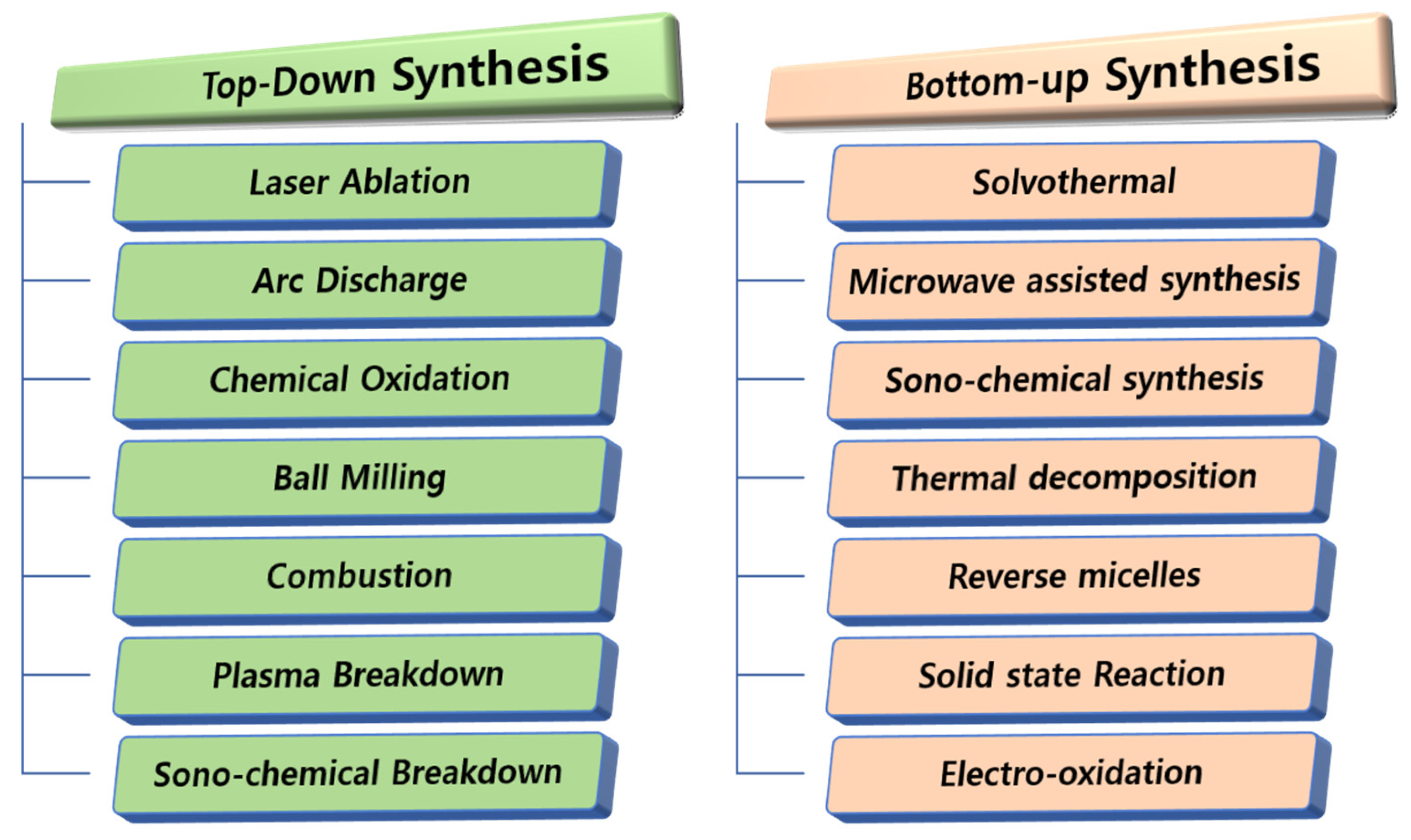 Top-Down Synthesis

Laser Ablation

Arc Discharge

Chemical Oxidation

Ball Milling

Combustion

Plasma Breakdown

Sono-chemical Breakdown

Bottom-up Synthesis

Solvothermal

Microwave assisted synthesis

Sono-chemical synthesis

Thermal decomposition

Reverse micelles

Solid state Reaction

Electro-oxidation